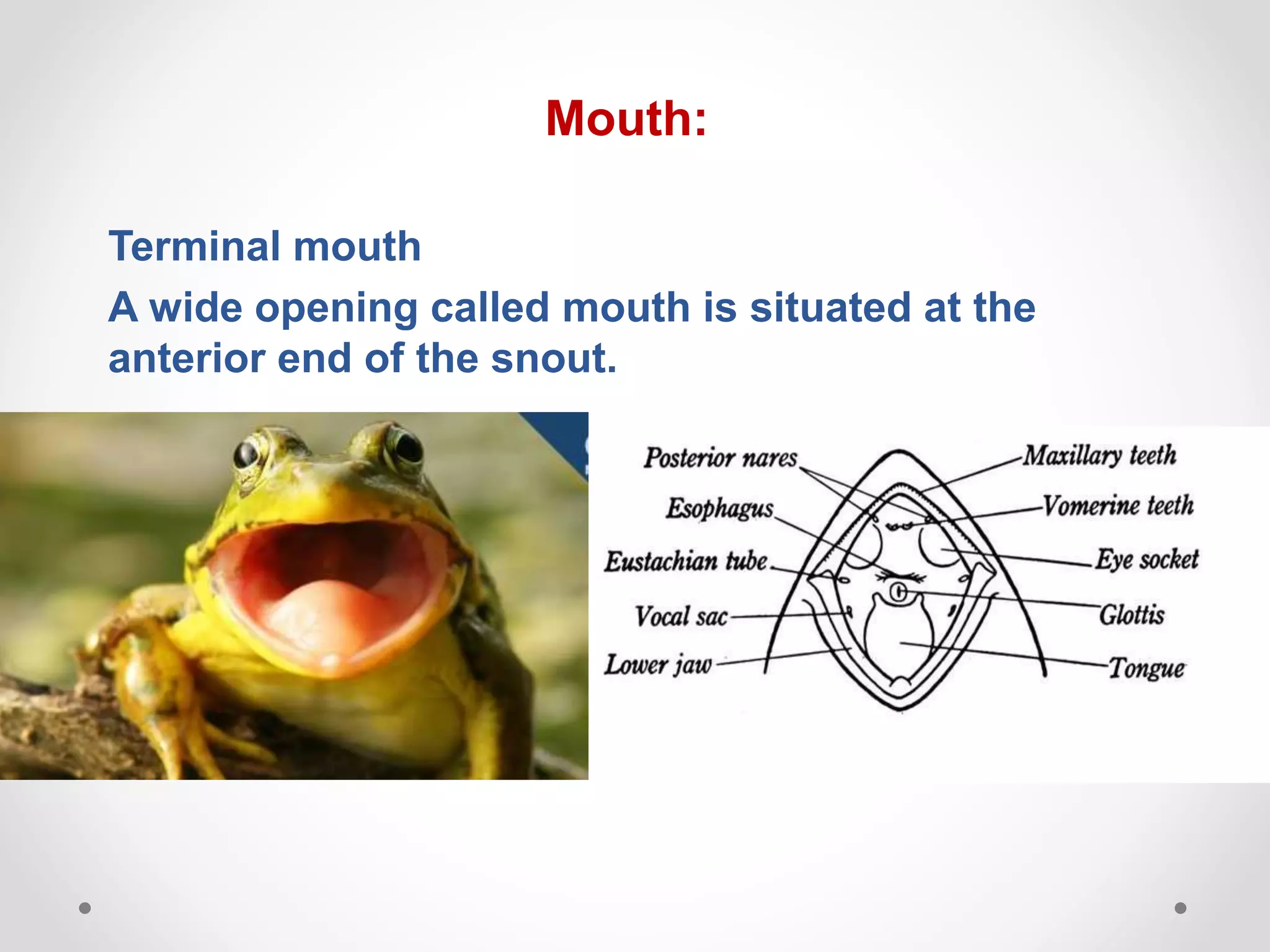 Mouth:

Terminal mouth

A wide opening called mouth is situated at the anterior end of the snout.

Posterior nares
Esophagus
Eustachian tube
Vocal sac
Lower jaw
Maxillary teeth
Vomerine teeth
Eye socket
Glottis
Tongue